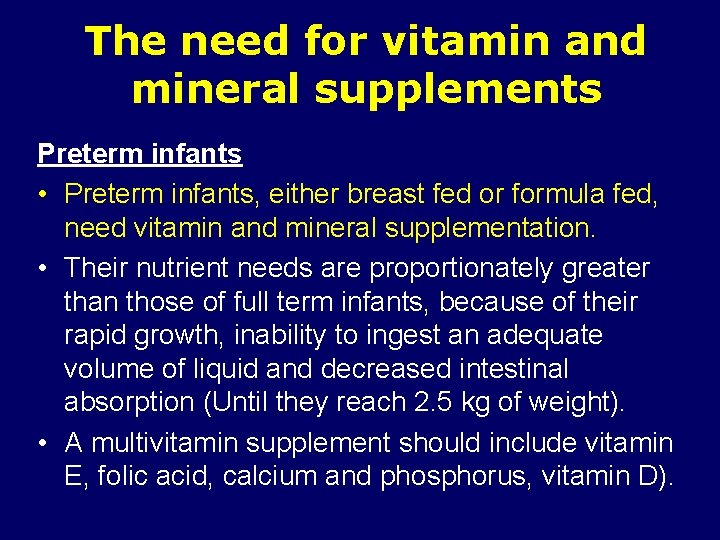 The need for vitamin and mineral supplements

Preterm infants

• Preterm infants, either breast fed or formula fed, need vitamin and mineral supplementation.

• Their nutrient needs are proportionately greater than those of full term infants, because of their rapid growth, inability to ingest an adequate volume of liquid and decreased intestinal absorption (Until they reach 2.5 kg of weight).

• A multivitamin supplement should include vitamin E, folic acid, calcium and phosphorus, vitamin D).